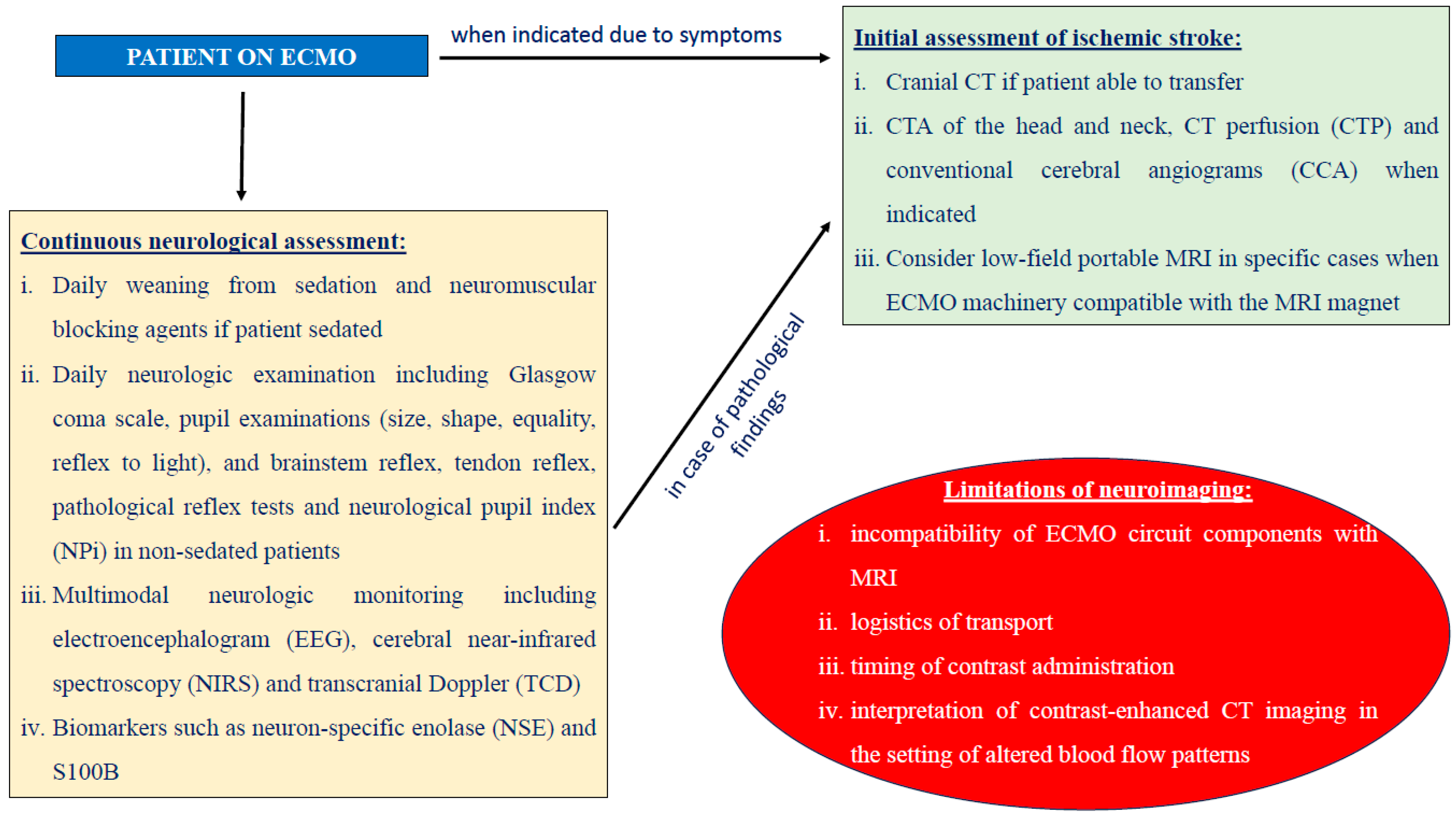 PATIENT ON ECMO

when indicated due to symptoms

Initial assessment of ischemic stroke:

i. Cranial CT if patient able to transfer

ii. CTA of the head and neck, CT perfusion (CTP) and conventional cerebral angiograms (CCA) when indicated

iii. Consider low-field portable MRI in specific cases when ECMO machinery compatible with the MRI magnet

Continuous neurological assessment:

i. Daily weaning from sedation and neuromuscular blocking agents if patient sedated

ii. Daily neurologic examination including Glasgow coma scale, pupil examinations (size, shape, equality, reflex to light), and brainstem reflex, tendon reflex, pathological reflex tests and neurological pupil index (NPi) in non-sedated patients

iii. Multimodal neurologic monitoring including electroencephalogram (EEG), cerebral near-infrared spectroscopy (NIRS) and transcranial Doppler (TCD)

iv. Biomarkers such as neuron-specific enolase (NSE) and S100B

in case of pathological findings

Limitations of neuroimaging:

i. incompatibility of ECMO circuit components with MRI

ii. logistics of transport

iii. timing of contrast administration

iv. interpretation of contrast-enhanced CT imaging in the setting of altered blood flow patterns